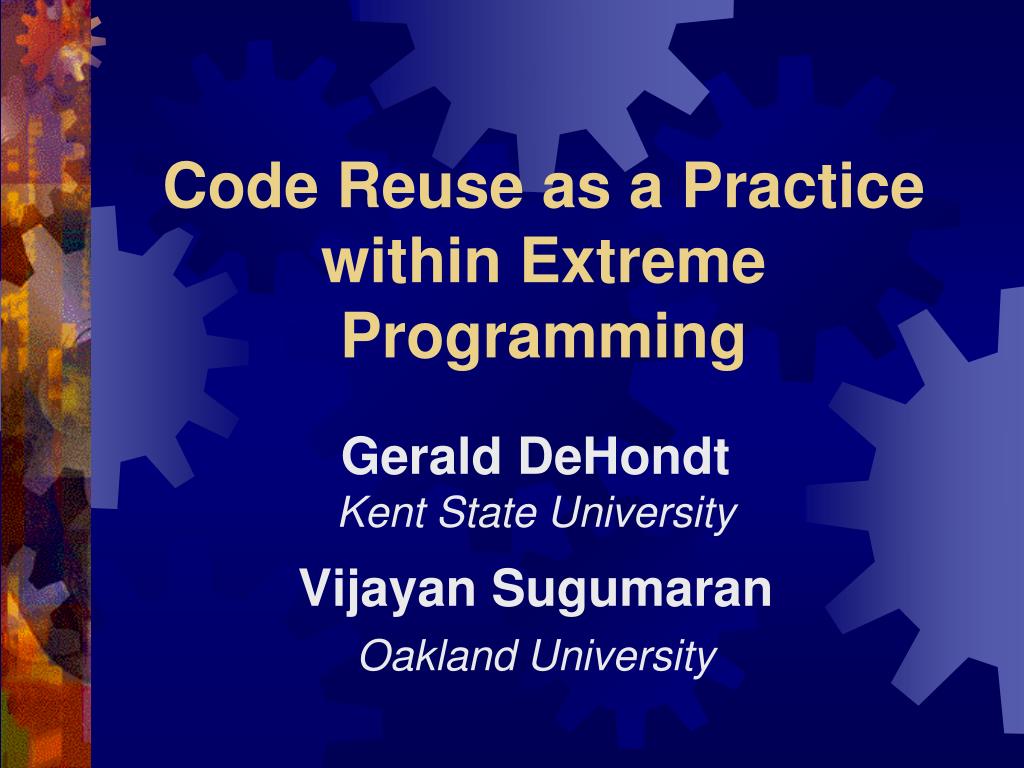 Code Reuse as a Practice within Extreme Programming

Gerald DeHondt
Kent State University

Vijayan Sugumaran
Oakland University